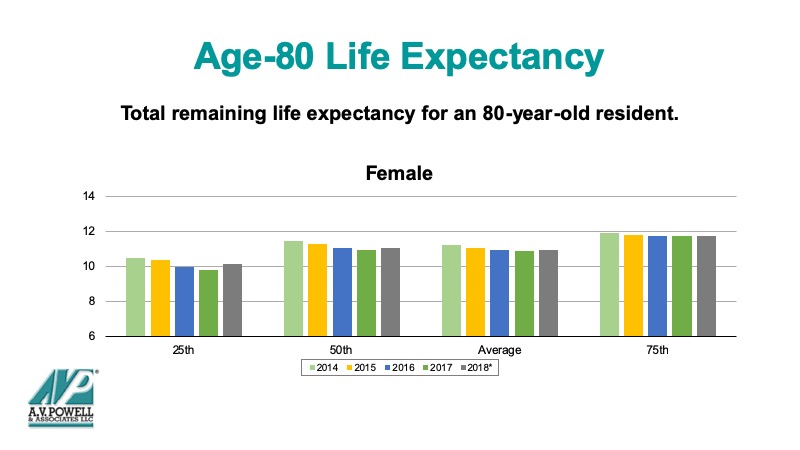 Age-80 Life Expectancy

Total remaining life expectancy for an 80-year-old resident.

Female

14
12
10
8
6

25th
50th
Average
75th

2014 2015 2016 2017 2018*

AVP
A.V. POWELL
& ASSOCIATES LLC